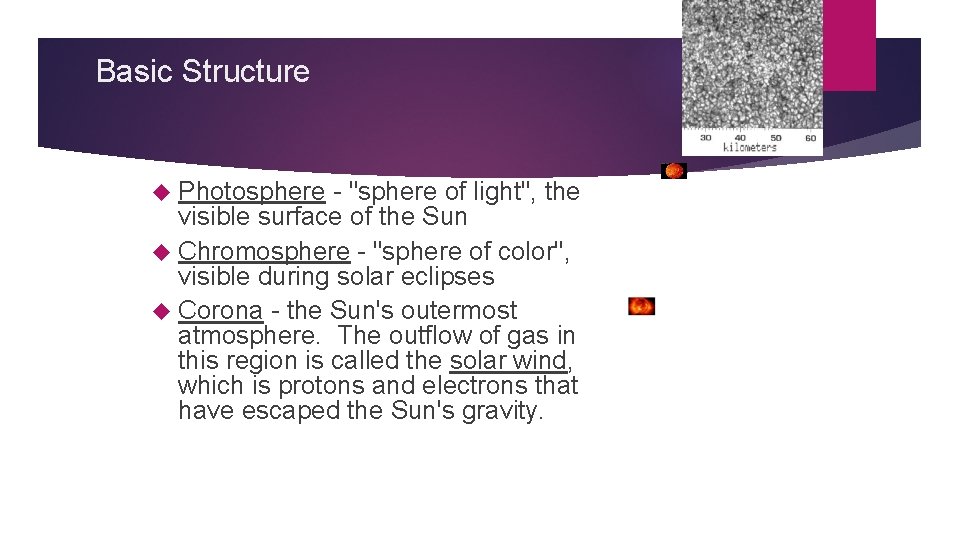 Basic Structure

30 40 50 60
kilometers

Photosphere - "sphere of light", the visible surface of the Sun

Chromosphere - "sphere of color", visible during solar eclipses

Corona - the Sun's outermost atmosphere. The outflow of gas in this region is called the solar wind, which is protons and electrons that have escaped the Sun's gravity.